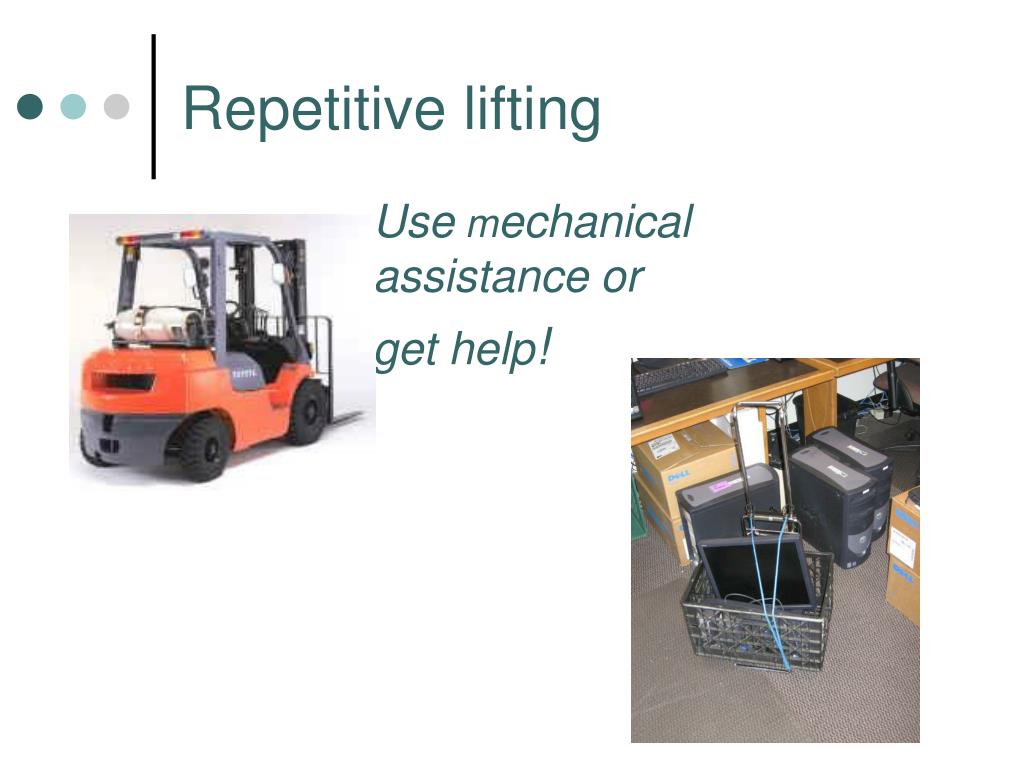 Repetitive lifting

Use mechanical assistance or

get help!

TOYOTA

DELL

DELL